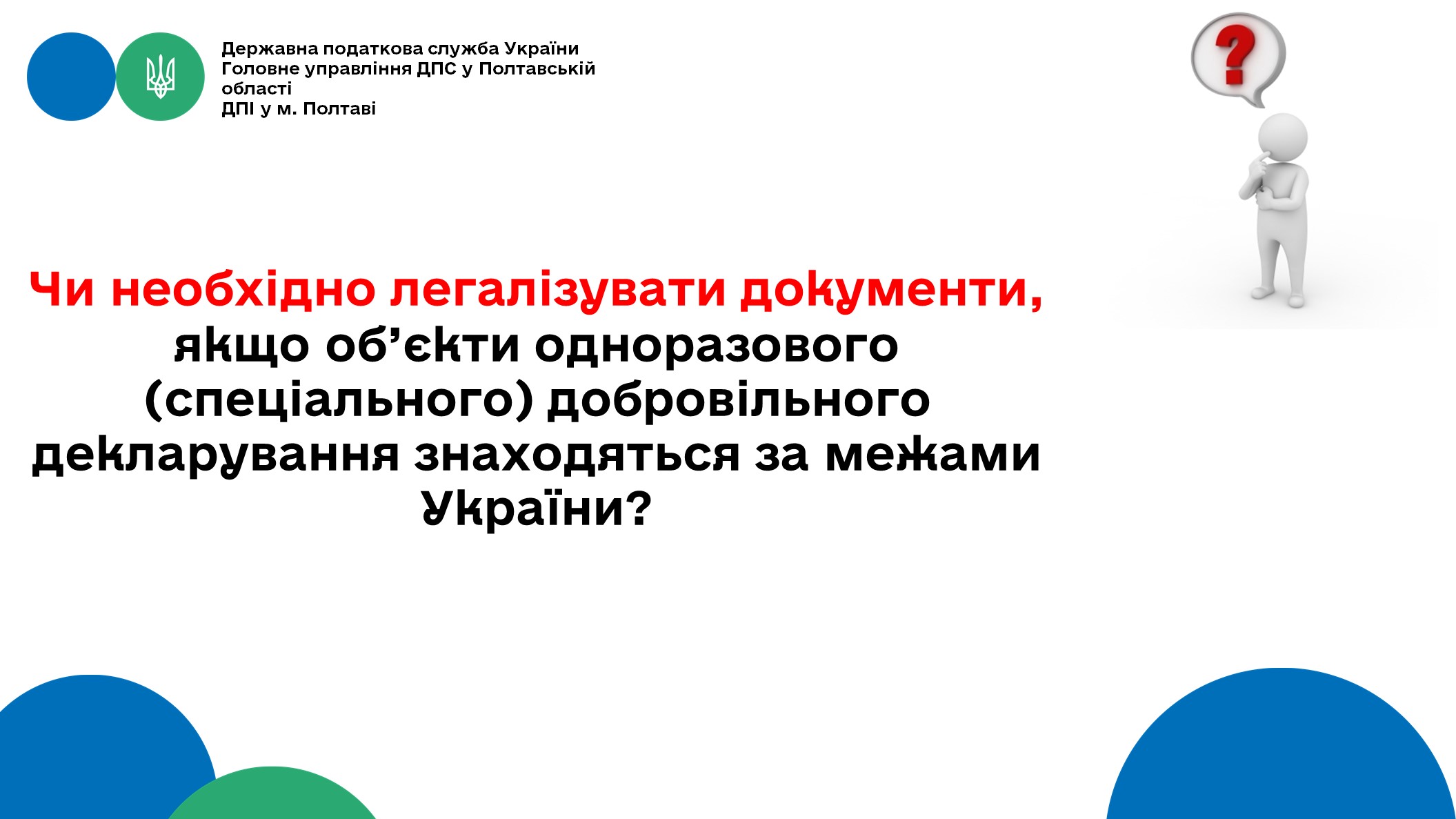 Державна податкова служба України
Головне управління ДПС у Полтавській області
ДПІ у м. Полтаві

?

Чи необхідно легалізувати документи, якщо об’єкти одноразового (спеціального) добровільного декларування знаходяться за межами України?